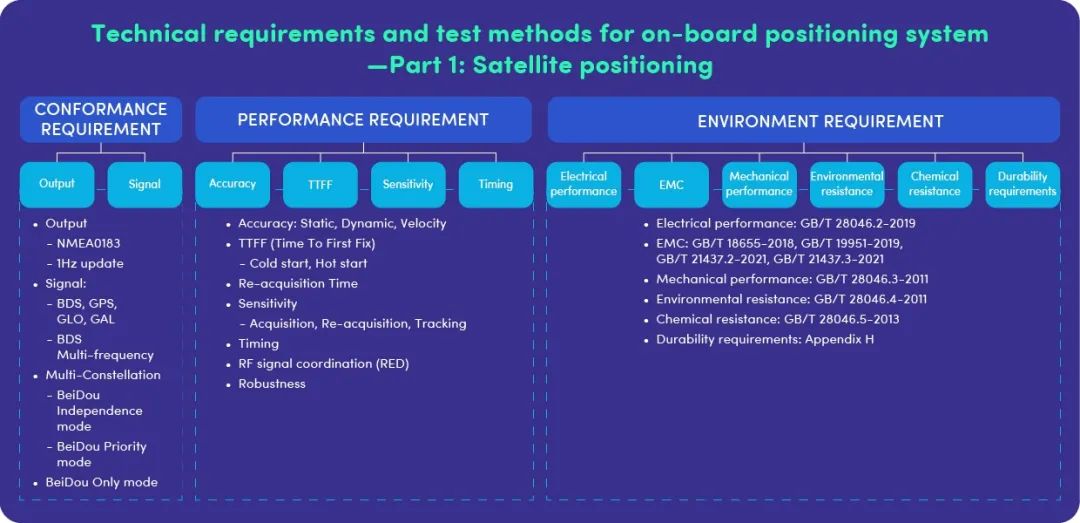 Technical requirements and test methods for on-board positioning system —Part 1: Satellite positioning

CONFORMANCE REQUIREMENT

Output

Signal

• Output
– NMEA0183
– 1Hz update
• Signal:
– BDS, GPS, GLO, GAL
– BDS Multi-frequency
• Multi-Constellation
– BeiDou Independence mode
– BeiDou Priority mode
• BeiDou Only mode

PERFORMANCE REQUIREMENT

Accuracy

TTFF

Sensitivity

Timing

• Accuracy: Static, Dynamic, Velocity
• TTFF (Time To First Fix)
– Cold start, Hot start
• Re-acquisition Time
• Sensitivity
– Acquisition, Re-acquisition, Tracking
• Timing
• RF signal coordination (RED)
• Robustness

ENVIRONMENT REQUIREMENT

Electrical performance

EMC

Mechanical performance

Environmental resistance

Chemical resistance

Durability requirements

• Electrical performance: GB/T 28046.2-2019
• EMC: GB/T 18655-2018, GB/T 19951-2019, GB/T 21437.2-2021, GB/T 21437.3-2021
• Mechanical performance: GB/T 28046.3-2011
• Environmental resistance: GB/T 28046.4-2011
• Chemical resistance: GB/T 28046.5-2013
• Durability requirements: Appendix H